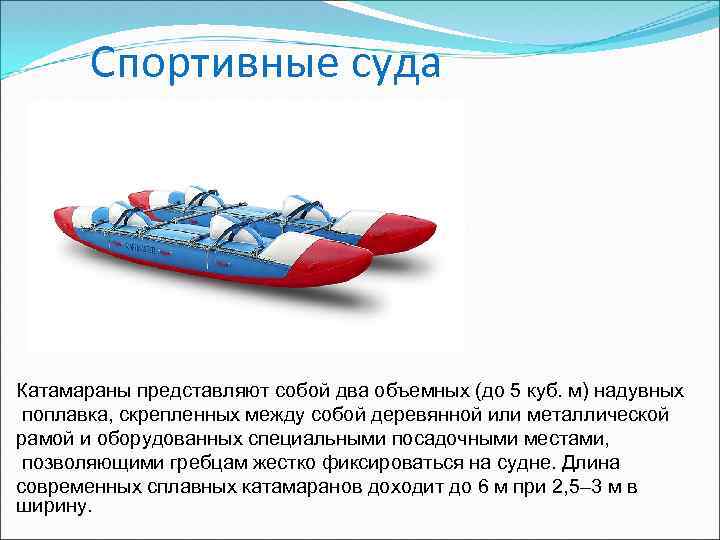 Спортивные суда

Катамараны представляют собой два объемных (до 5 куб. м) надувных поплавка, скрепленных между собой деревянной или металлической рамой и оборудованных специальными посадочными местами, позволяющими гребцам жестко фиксироваться на судне. Длина современных сплавных катамаранов доходит до 6 м при 2,5–3 м в ширину.